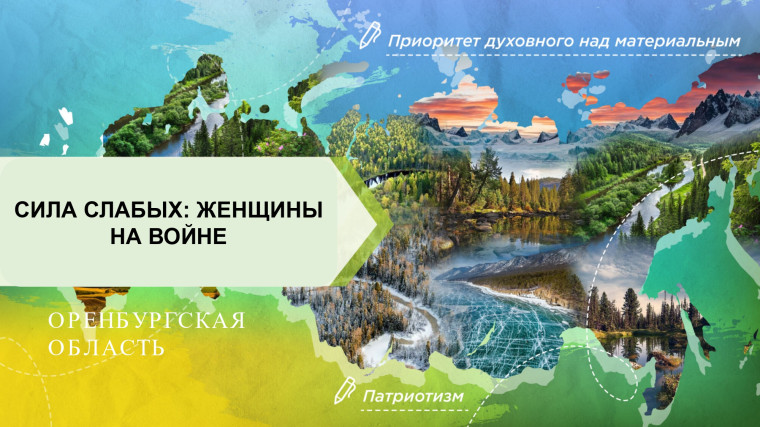 Приоритет духовного над материальным

СИЛА СЛАБЫХ: ЖЕНЩИНЫ НА ВОЙНЕ

ОРЕНБУРГСКАЯ ОБЛАСТЬ

Патриотизм